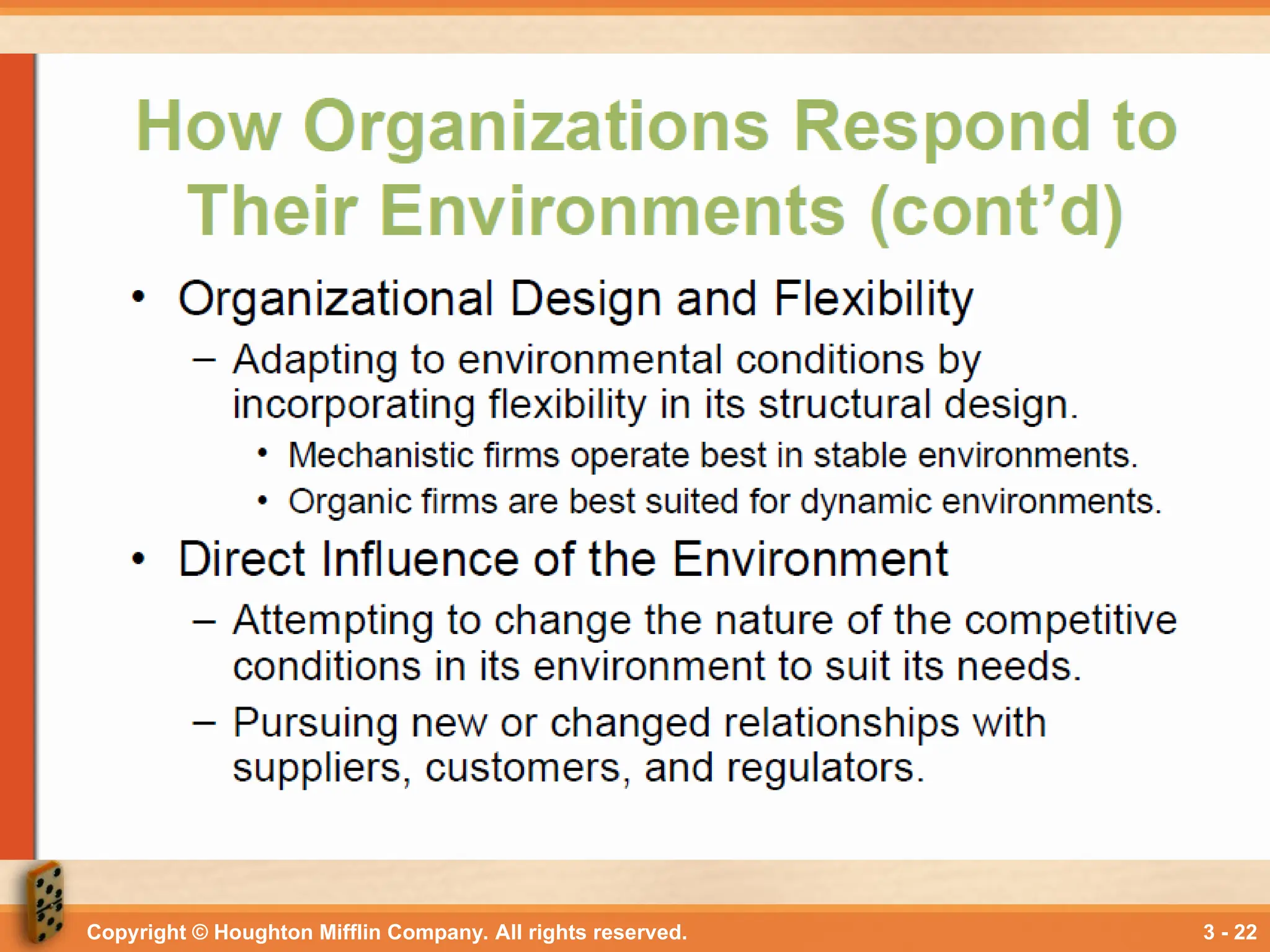 How Organizations Respond to Their Environments (cont'd)

• Organizational Design and Flexibility
– Adapting to environmental conditions by incorporating flexibility in its structural design.
• Mechanistic firms operate best in stable environments.
• Organic firms are best suited for dynamic environments.

• Direct Influence of the Environment
– Attempting to change the nature of the competitive conditions in its environment to suit its needs.
– Pursuing new or changed relationships with suppliers, customers, and regulators.

Copyright © Houghton Mifflin Company. All rights reserved.

3 - 22